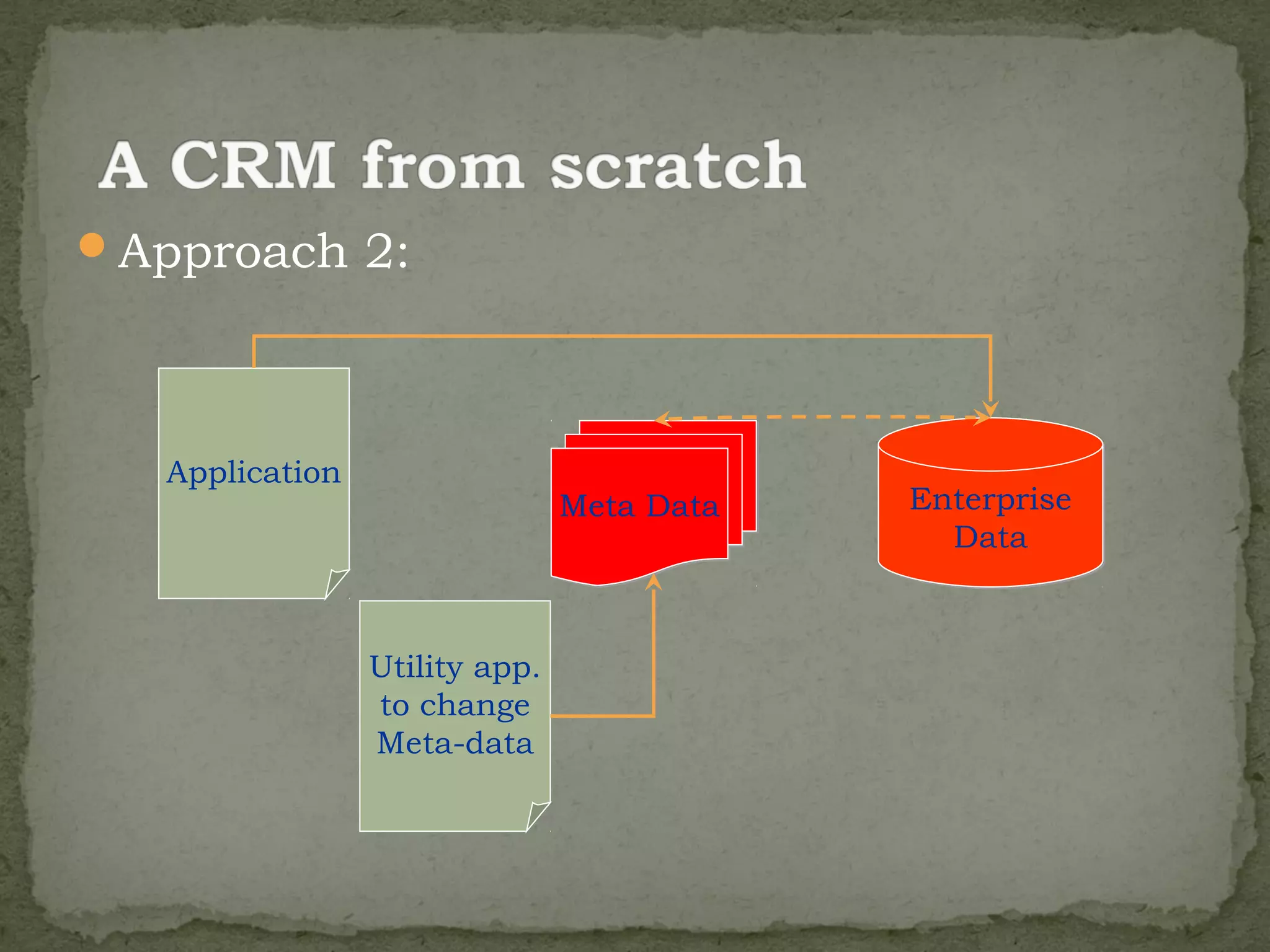 A CRM from scratch

Approach 2:

Application

Meta Data

Enterprise Data

Utility app. to change Meta-data